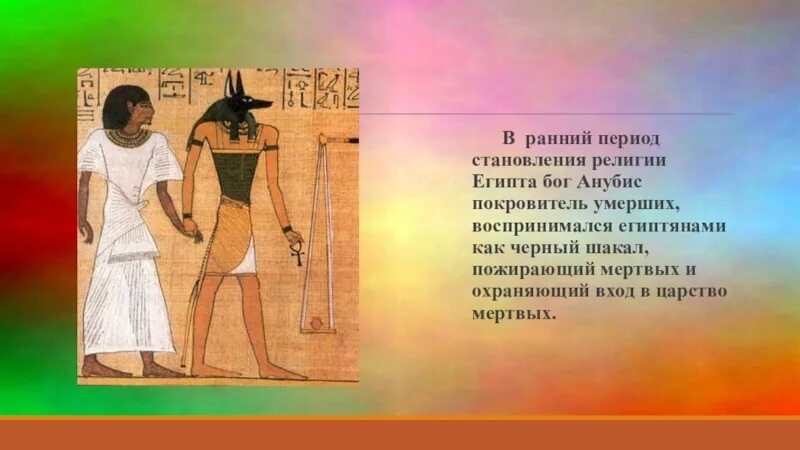 В ранний период становления религии Египта бог Анубис покровитель умерших, воспринимался египтянами как черный шакал, пожирающий мертвых и охраняющий вход в царство мертвых.